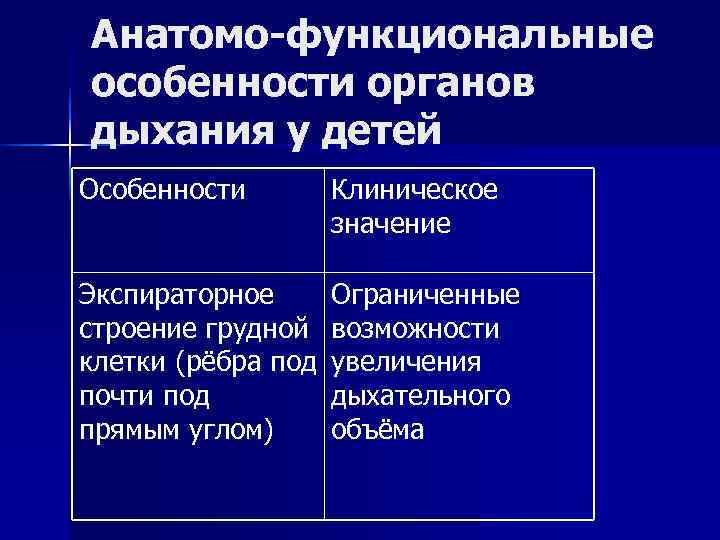 Анатомо-функциональные особенности органов дыхания у детей

| Особенности | Клиническое значение |
|---|---|
| Экспираторное строение грудной клетки (рёбра под почти под прямым углом) | Ограниченные возможности увеличения дыхательного объёма |